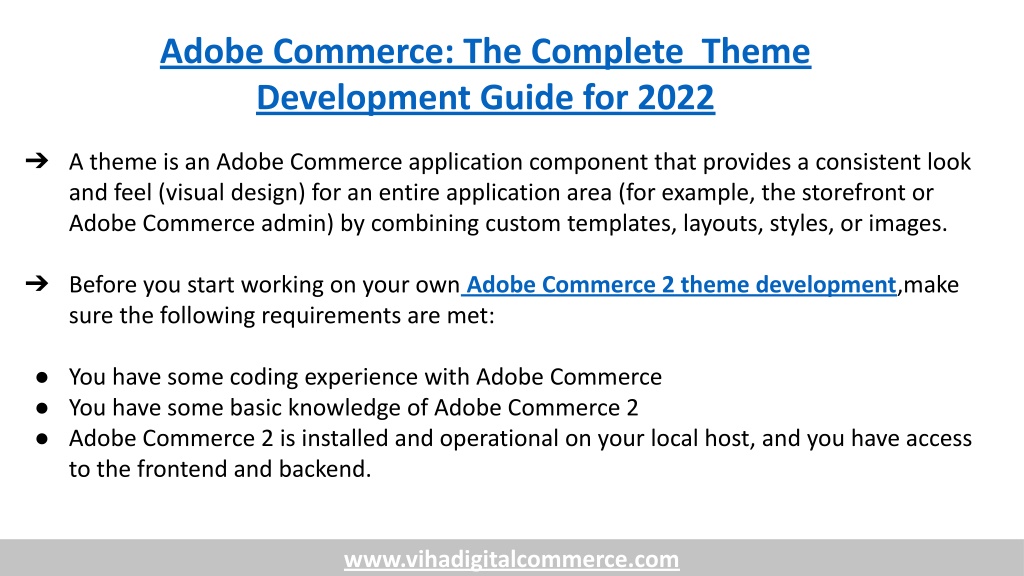 Adobe Commerce: The Complete Theme Development Guide for 2022

➔ A theme is an Adobe Commerce application component that provides a consistent look and feel (visual design) for an entire application area (for example, the storefront or Adobe Commerce admin) by combining custom templates, layouts, styles, or images.

➔ Before you start working on your own Adobe Commerce 2 theme development,make sure the following requirements are met:

● You have some coding experience with Adobe Commerce
● You have some basic knowledge of Adobe Commerce 2
● Adobe Commerce 2 is installed and operational on your local host, and you have access to the frontend and backend.

www.vihadigitalcommerce.com